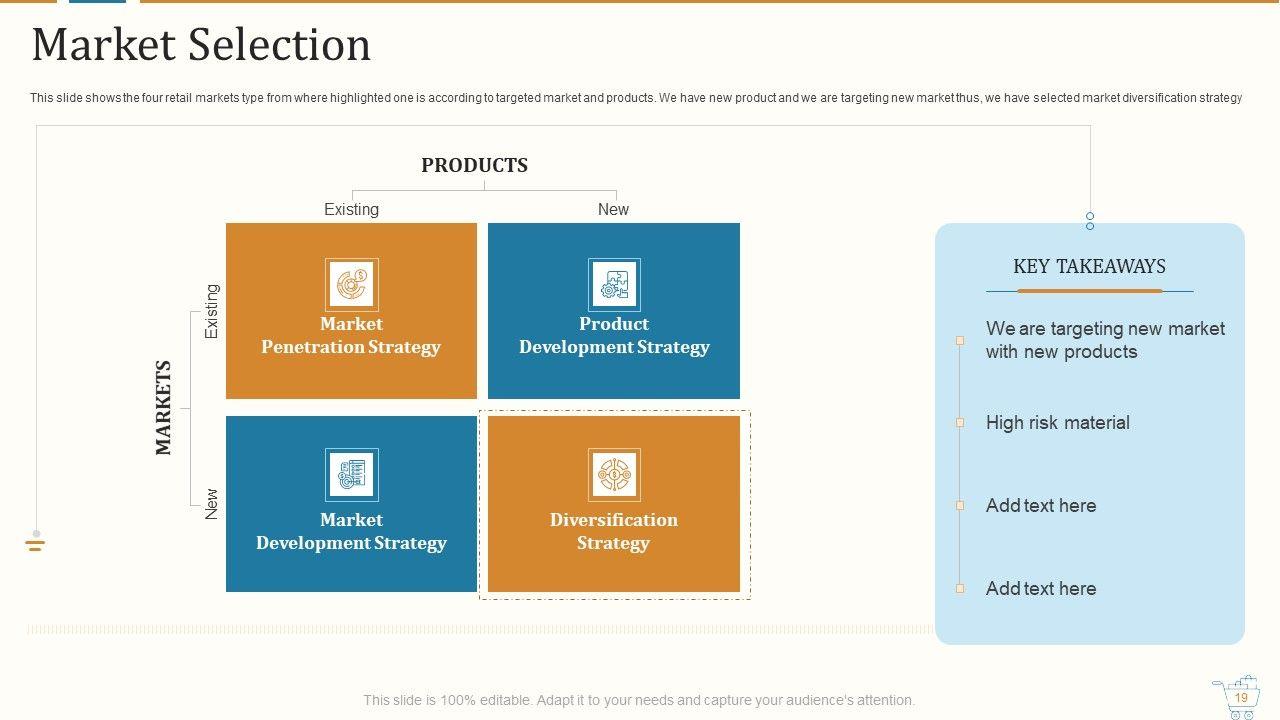 Market Selection

This slide shows the four retail markets type from where highlighted one is according to targeted market and products. We have new product and we are targeting new market thus, we have selected market diversification strategy

PRODUCTS

Existing

New

MARKETS

Existing

New

Market Penetration Strategy

Product Development Strategy

Market Development Strategy

Diversification Strategy

KEY TAKEAWAYS

We are targeting new market with new products

High risk material

Add text here

Add text here

This slide is 100% editable. Adapt it to your needs and capture your audience's attention.

19